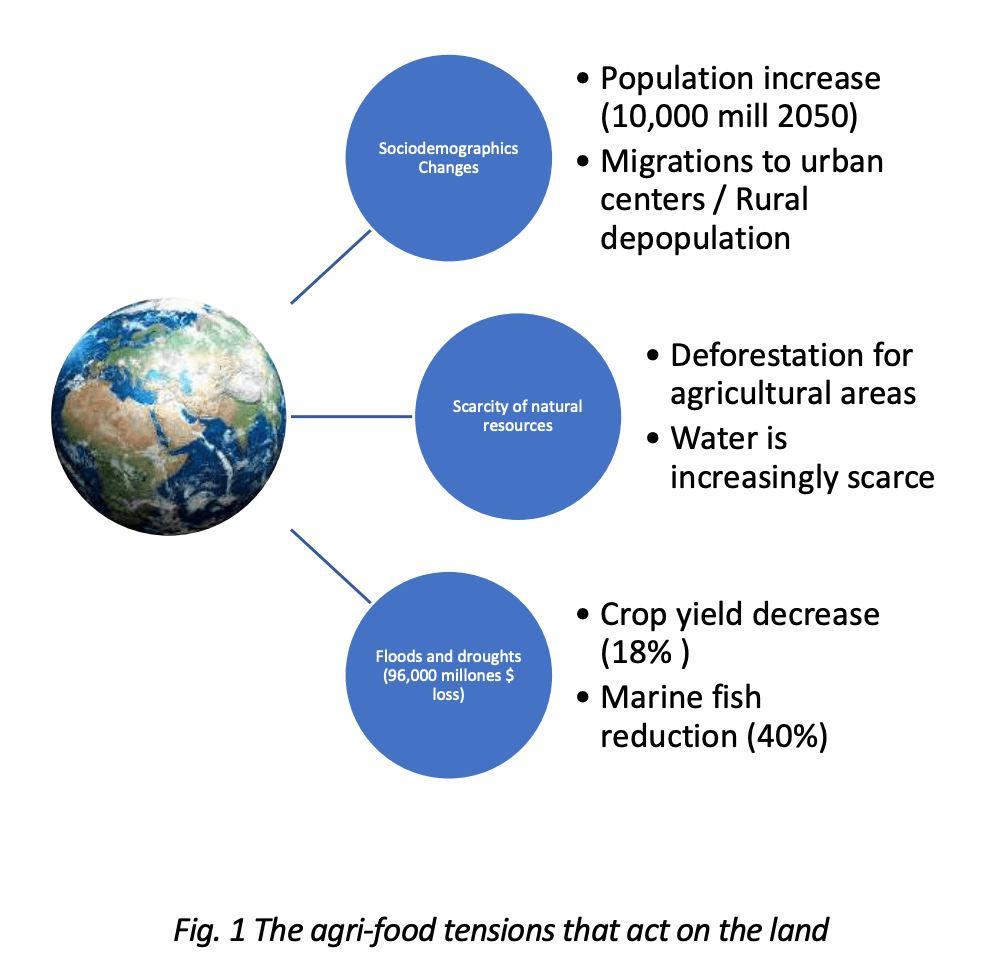 Sociodemographics Changes

• Population increase (10,000 mill 2050)
• Migrations to urban centers / Rural depopulation

Scarcity of natural resources

• Deforestation for agricultural areas
• Water is increasingly scarce

Floods and droughts (96,000 millones $ loss)

• Crop yield decrease (18% )
• Marine fish reduction (40%)

Fig. 1 The agri-food tensions that act on the land